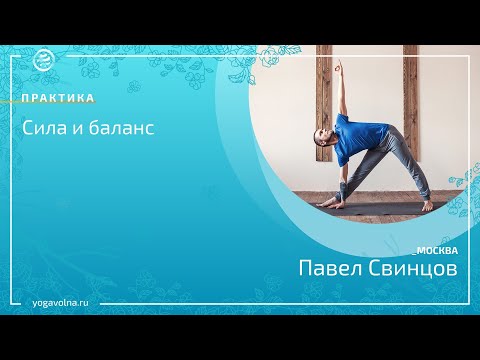 ПРАКТИКА

Сила и баланс

_МОСКВА
Павел Свинцов

yogavolna.ru